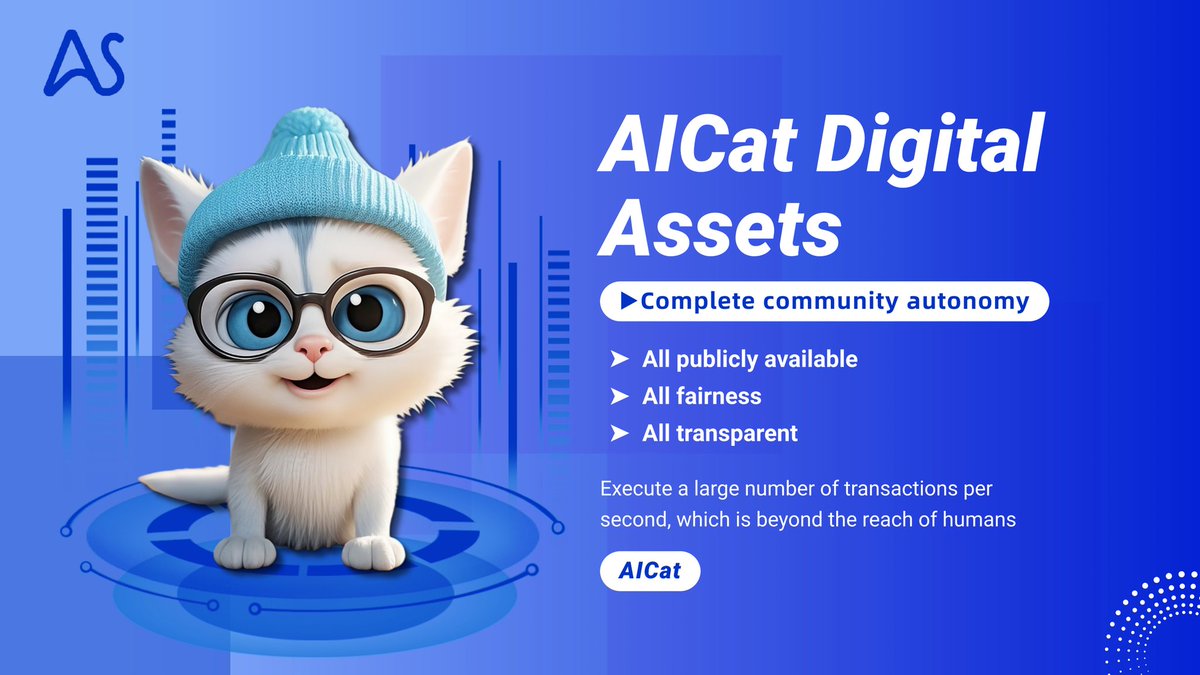 AS

AICat Digital Assets

▶Complete community autonomy

➤ All publicly available
➤ All fairness
➤ All transparent

Execute a large number of transactions per second, which is beyond the reach of humans

AICat